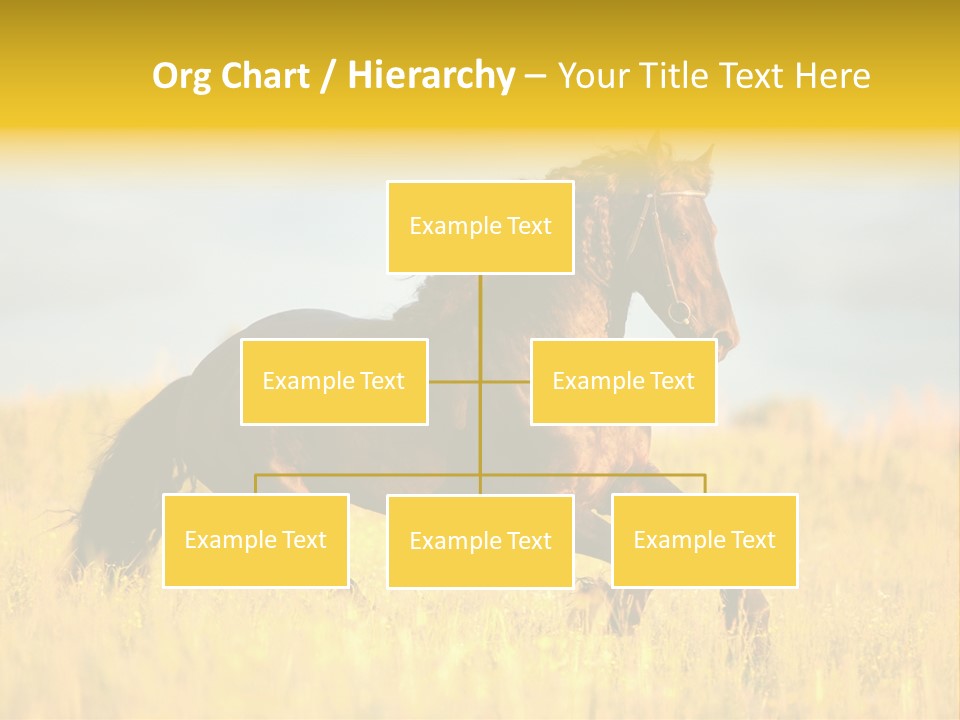 Org Chart / Hierarchy – Your Title Text Here

Example Text

Example Text

Example Text

Example Text

Example Text

Example Text